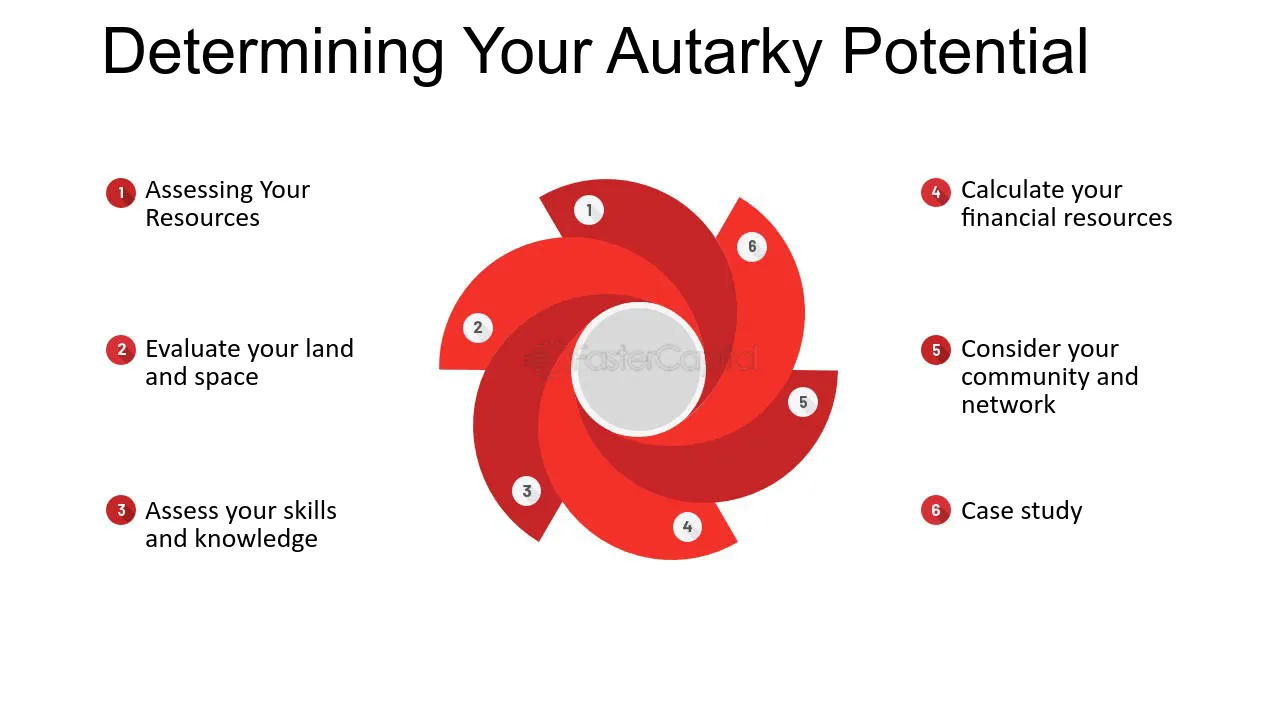 Determining Your Autarky Potential

1 Assessing Your Resources

2 Evaluate your land and space

3 Assess your skills and knowledge

1
6
2
5
3
4

4 Calculate your financial resources

5 Consider your community and network

6 Case study

FasterCapital